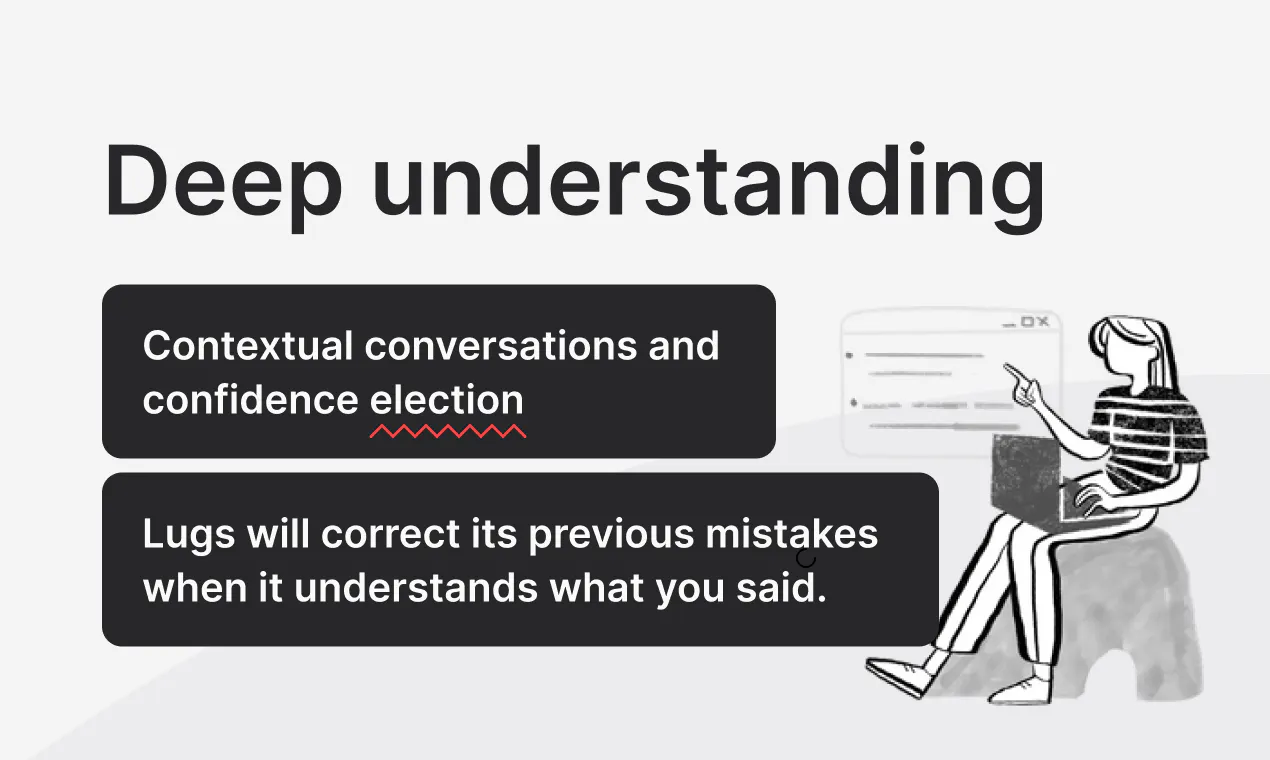 Deep understanding

Contextual conversations and confidence election

Lugs will correct its previous mistakes when it understands what you said.